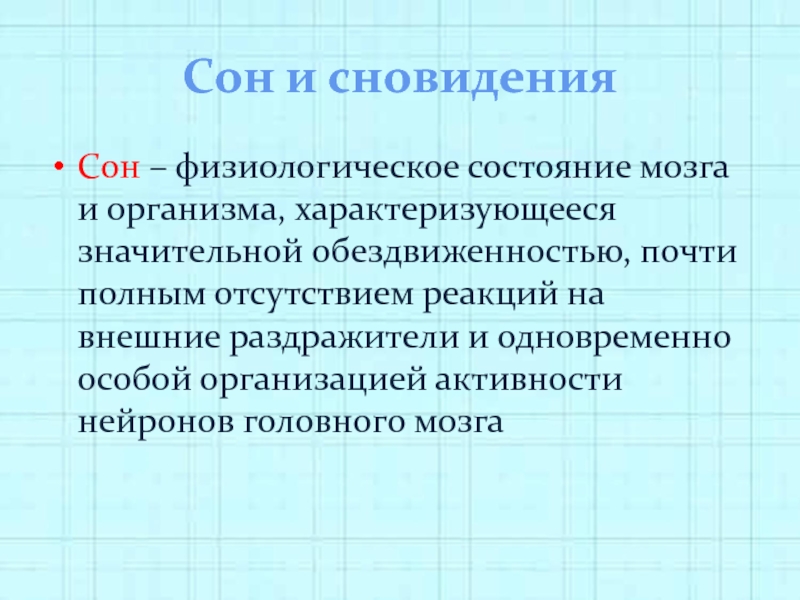 Сон и сновидения

• Сон – физиологическое состояние мозга и организма, характеризующееся значительной обездвиженностью, почти полным отсутствием реакций на внешние раздражители и одновременно особой организацией активности нейронов головного мозга